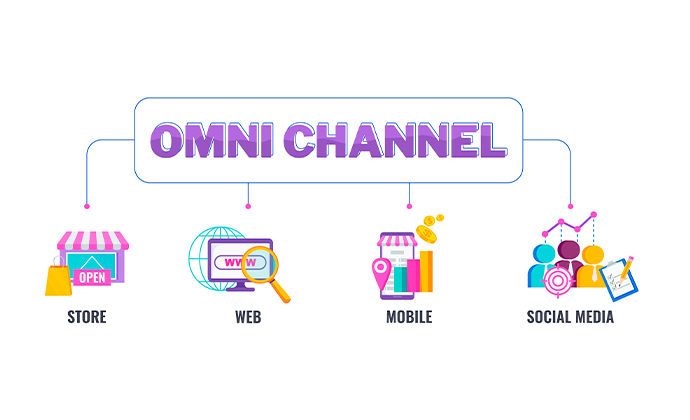 OMNI CHANNEL

OPEN

STORE

WWW

WEB

$

MOBILE

SOCIAL MEDIA